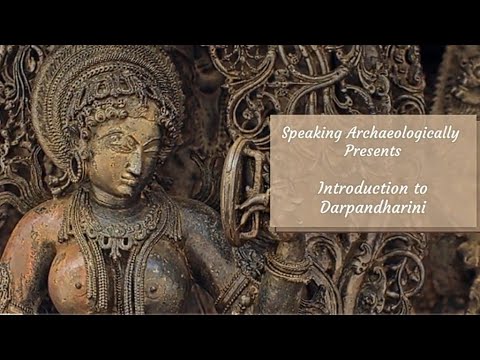 Speaking Archaeologically Presents

Introduction to Darpandharini